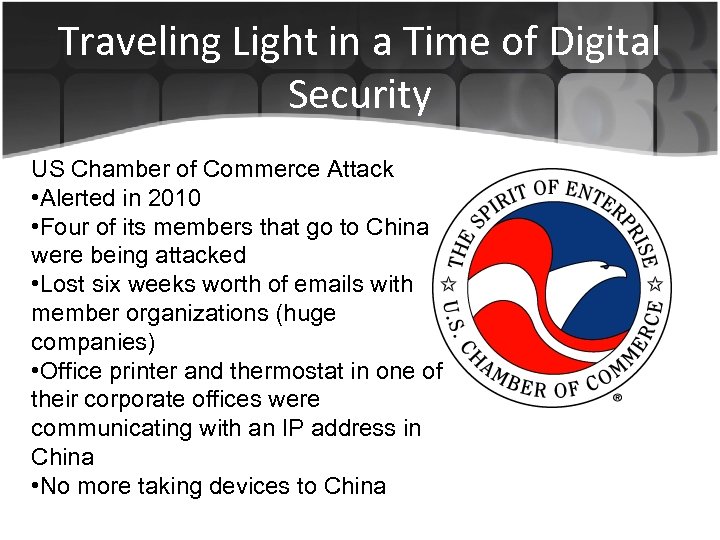 Traveling Light in a Time of Digital Security

US Chamber of Commerce Attack
•Alerted in 2010
•Four of its members that go to China were being attacked
•Lost six weeks worth of emails with member organizations (huge companies)
•Office printer and thermostat in one of their corporate offices were communicating with an IP address in China
•No more taking devices to China

THE SPIRIT OF ENTERPRISE
U.S. CHAMBER OF COMMERCE
®